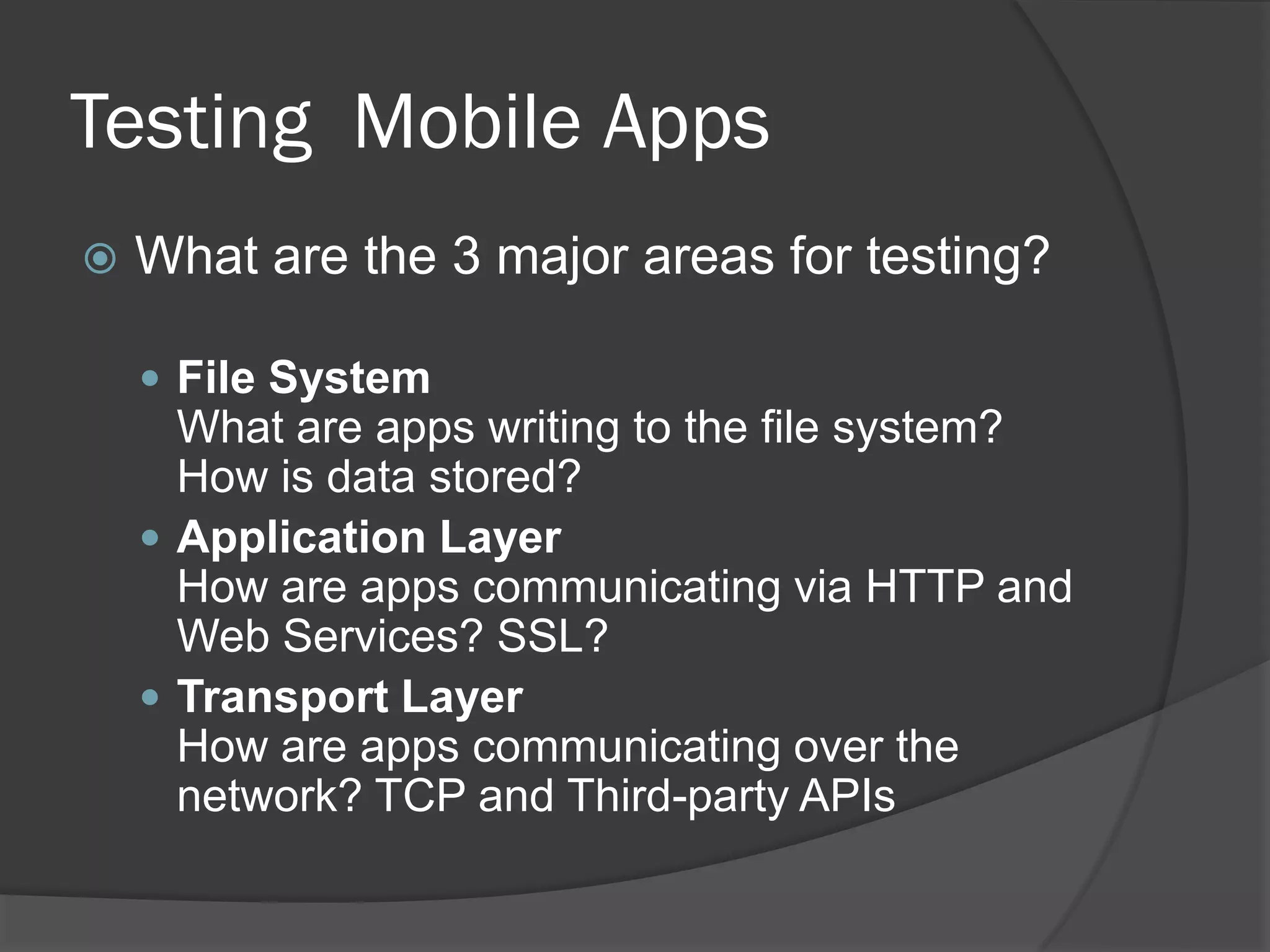 Testing  Mobile Apps

What are the 3 major areas for testing?

File System
What are apps writing to the file system? How is data stored?

Application Layer
How are apps communicating via HTTP and Web Services? SSL?

Transport Layer
How are apps communicating over the network? TCP and Third-party APIs